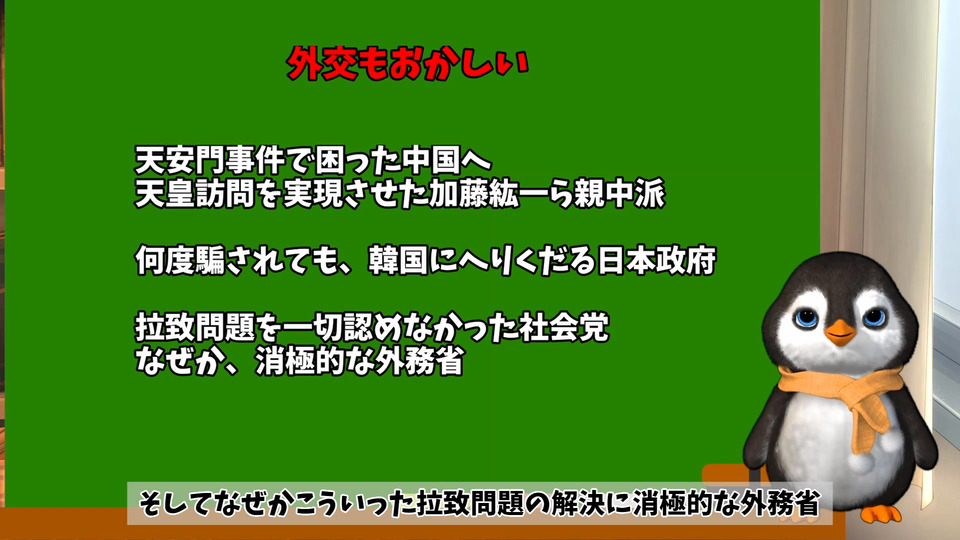 外交もおかしい

天安門事件で困った中国へ
天皇訪問を実現させた加藤紘一ら親中派

何度騙されても、韓国にへりくだる日本政府

拉致問題を一切認めなかった社会党
なぜか、消極的な外務省

そしてなぜかこういった拉致問題の解決に消極的な外務省